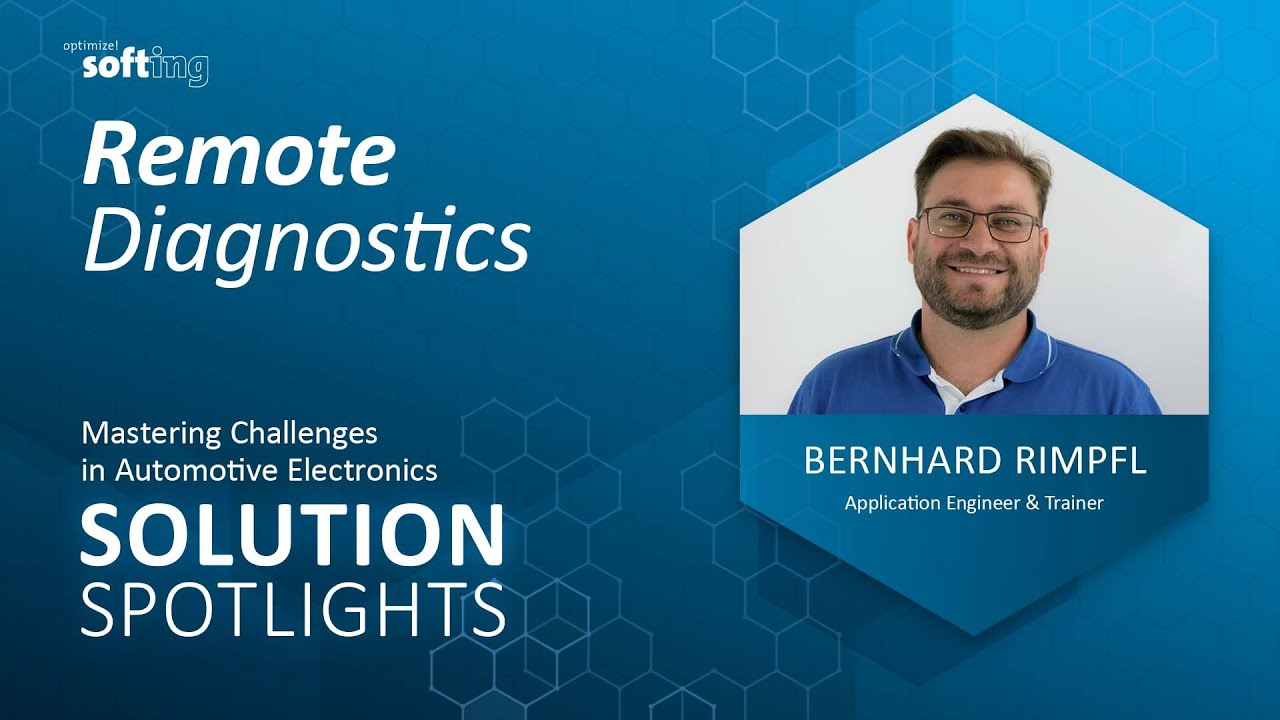 optimize!
softing

Remote Diagnostics

Mastering Challenges in Automotive Electronics
SOLUTION
SPOTLIGHTS

BERNHARD RIMPFL
Application Engineer & Trainer